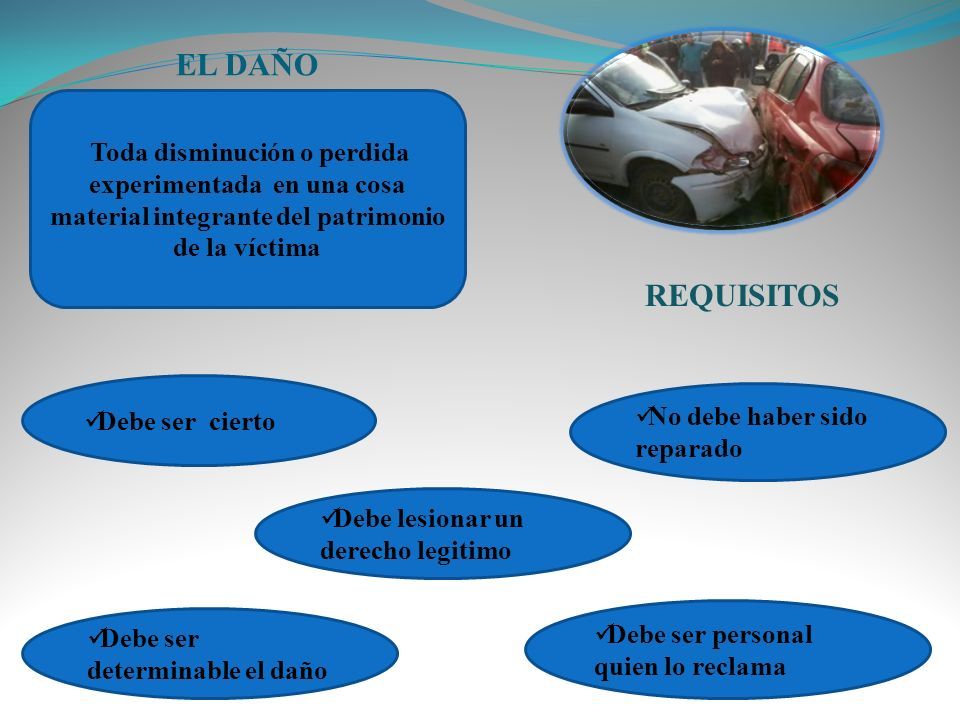 EL DAÑO

Toda disminución o perdida experimentada en una cosa material integrante del patrimonio de la víctima

REQUISITOS

✓Debe ser cierto

✓No debe haber sido reparado

✓Debe lesionar un derecho legitimo

✓Debe ser determinable el daño

✓Debe ser personal quien lo reclama